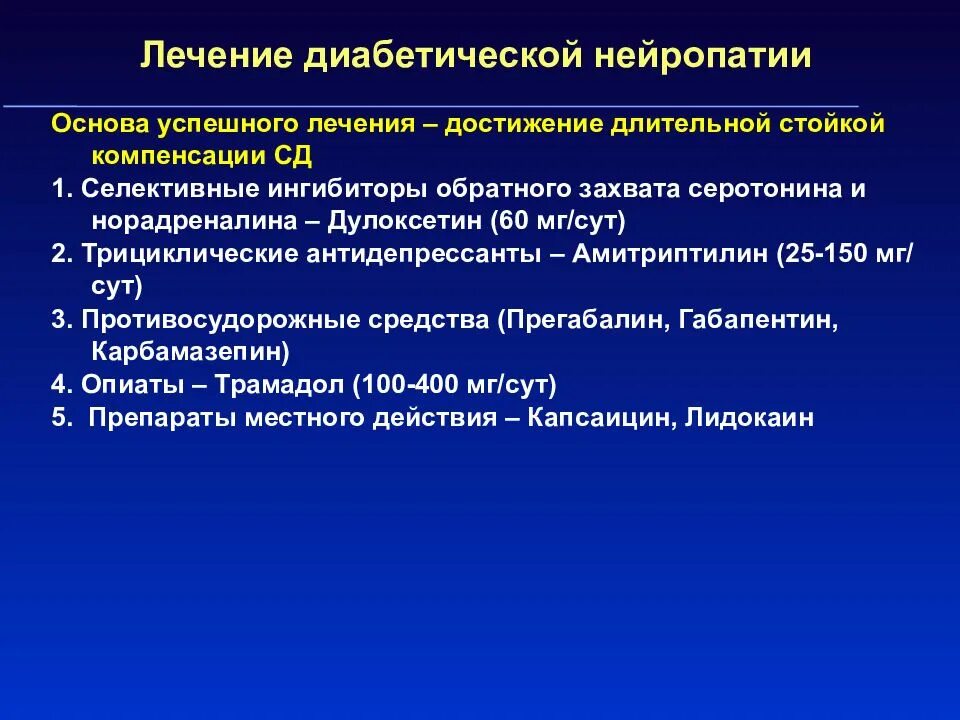 Лечение диабетической нейропатии

Основа успешного лечения – достижение длительной стойкой компенсации СД

1. Селективные ингибиторы обратного захвата серотонина и норадреналина – Дулоксетин (60 мг/сут)

2. Трициклические антидепрессанты – Амитриптилин (25-150 мг/сут)

3. Противосудорожные средства (Прегабалин, Габапентин, Карбамазепин)

4. Опиаты – Трамадол (100-400 мг/сут)

5. Препараты местного действия – Капсаицин, Лидокаин